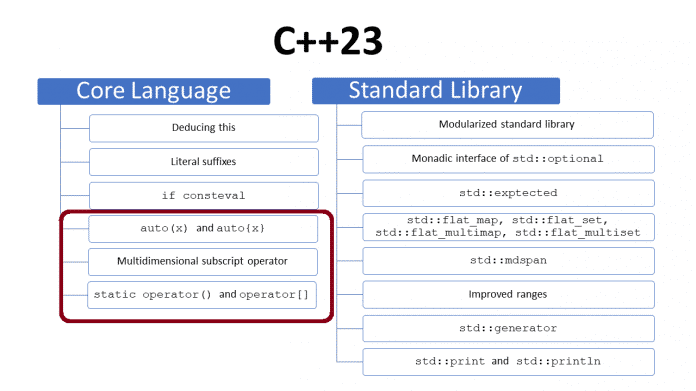 C++23

Core Language

Deducing this

Literal suffixes

if consteval

auto(x) and auto{x}

Multidimensional subscript operator

static operator() and operator[]

Standard Library

Modularized standard library

Monadic interface of std::optional

std::exptected

std::flat_map, std::flat_set, std::flat_multimap, std::flat_multiset

std::mdspan

Improved ranges

std::generator

std::print and std::println